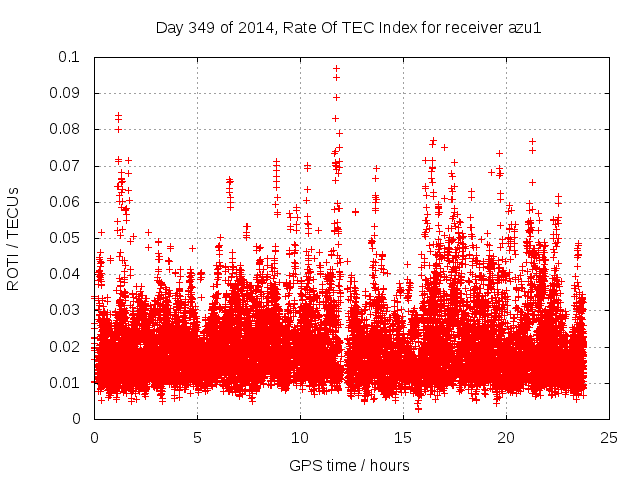 Day 349 of 2014, Rate Of TEC Index for receiver azu1

ROTI / TECUs

0.1
0.09
0.08
0.07
0.06
0.05
0.04
0.03
0.02
0.01
0

0
5
10
15
20
25

GPS time / hours